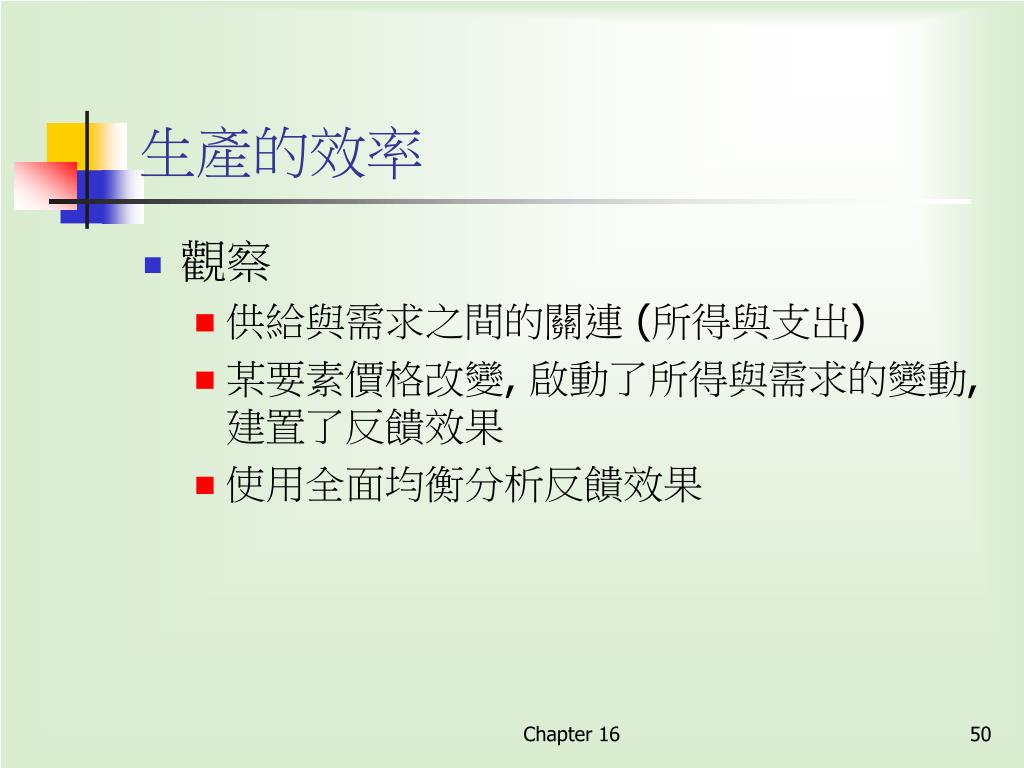 生產的效率

觀察

供給與需求之間的關連 (所得與支出)

某要素價格改變, 啟動了所得與需求的變動, 建置了反饋效果

使用全面均衡分析反饋效果

Chapter 16

50